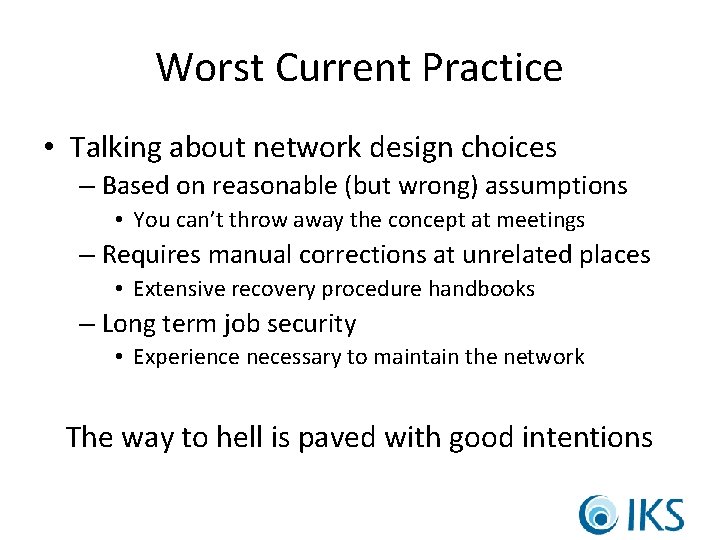 Worst Current Practice

• Talking about network design choices
– Based on reasonable (but wrong) assumptions
• You can't throw away the concept at meetings
– Requires manual corrections at unrelated places
• Extensive recovery procedure handbooks
– Long term job security
• Experience necessary to maintain the network

The way to hell is paved with good intentions

IKS